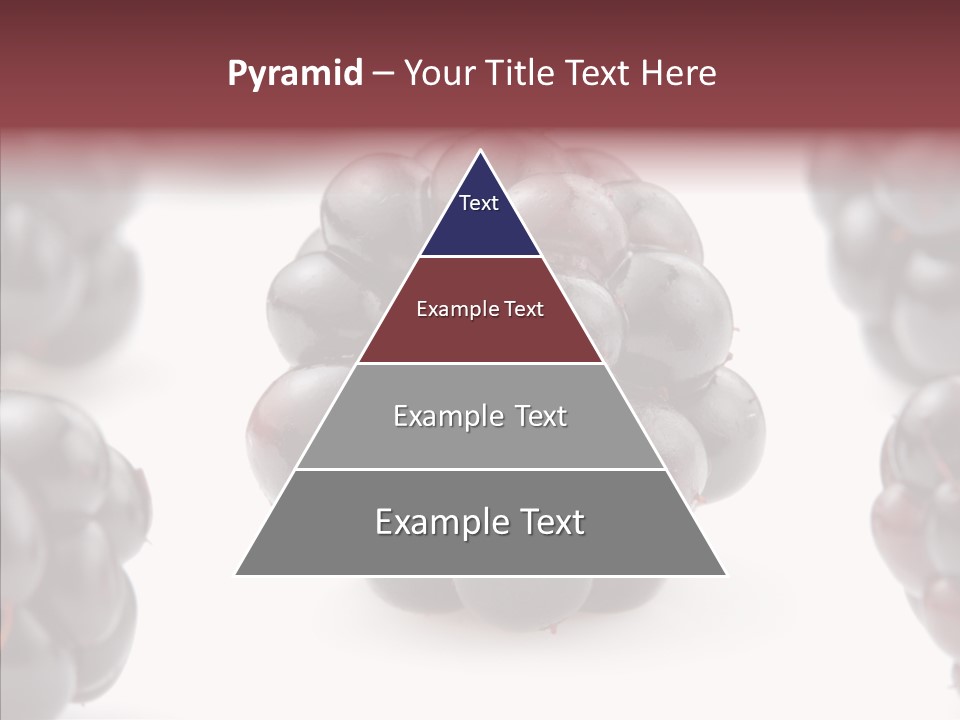 Pyramid – Your Title Text Here

Text

Example Text

Example Text

Example Text